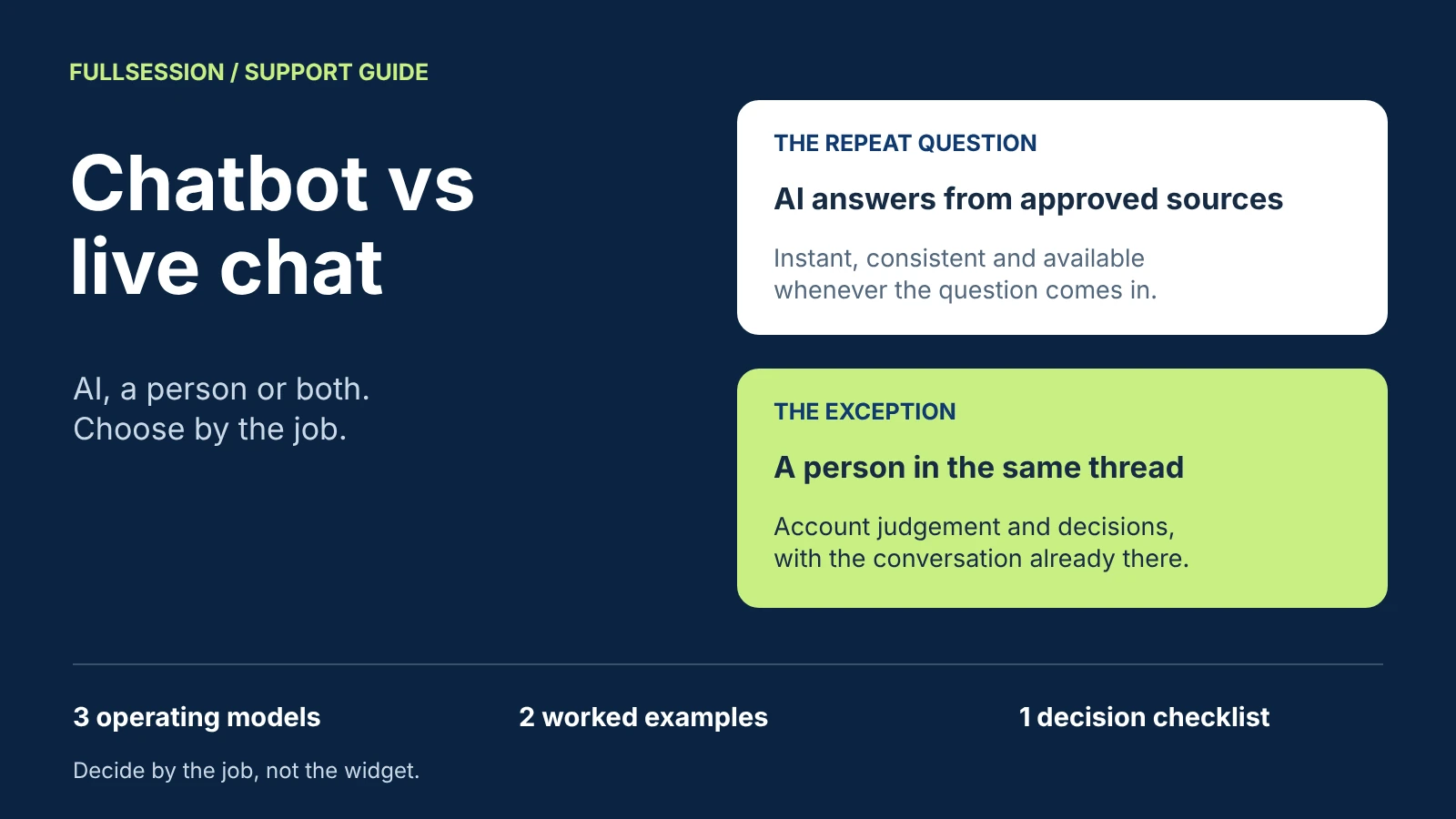 FULLSESSION / SUPPORT GUIDE

Chatbot vs live chat

AI, a person or both.
Choose by the job.

THE REPEAT QUESTION

AI answers from approved sources

Instant, consistent and available whenever the question comes in.

THE EXCEPTION

A person in the same thread

Account judgement and decisions, with the conversation already there.

3 operating models

2 worked examples

1 decision checklist

Decide by the job, not the widget.